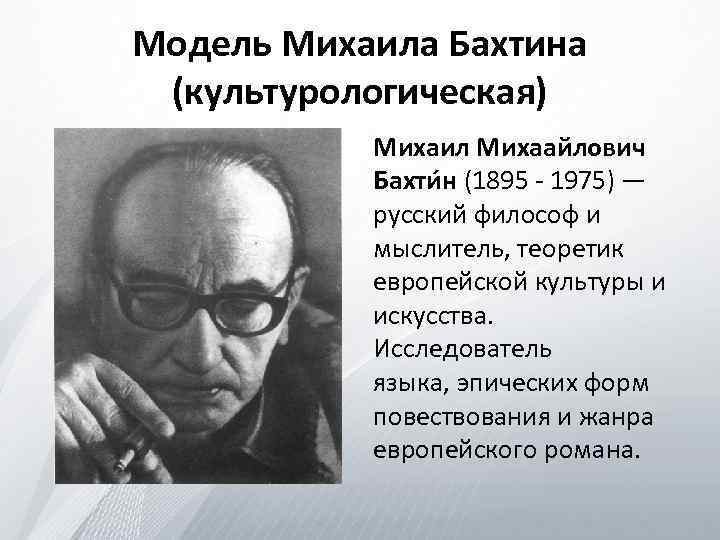 Модель Михаила Бахтина (культурологическая)

Михаил Михаайлович Бахти́н (1895 - 1975) — русский философ и мыслитель, теоретик европейской культуры и искусства. Исследователь языка, эпических форм повествования и жанра европейского романа.